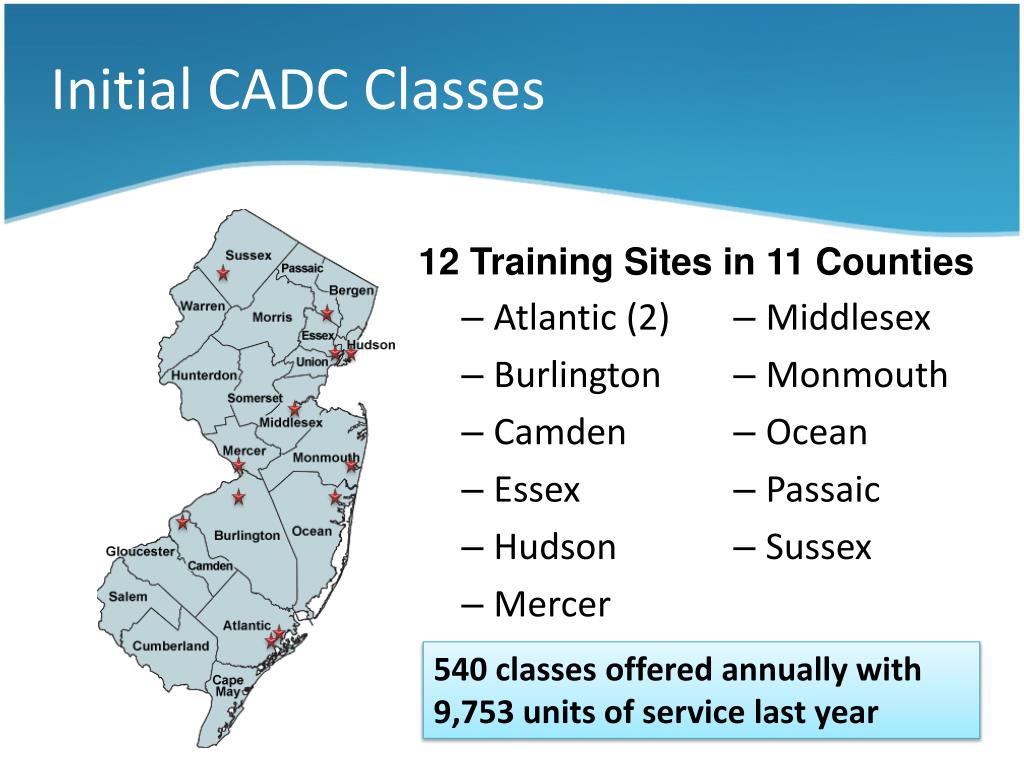 Initial CADC Classes

Sussex
Passaic
Bergen
Warren
Morris
Essex
Hudson
Union
Hunterdon
Somerset
Middlesex
Mercer
Monmouth
Burlington
Ocean
Gloucester
Camden
Salem
Atlantic
Cumberland
Cape May

12 Training Sites in 11 Counties

– Atlantic (2)
– Burlington
– Camden
– Essex
– Hudson
– Mercer

– Middlesex
– Monmouth
– Ocean
– Passaic
– Sussex

540 classes offered annually with 9,753 units of service last year